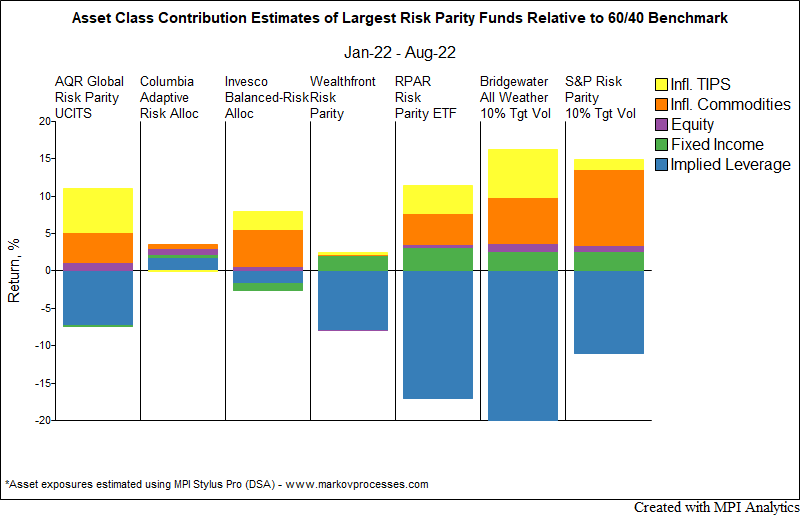 Asset Class Contribution Estimates of Largest Risk Parity Funds Relative to 60/40 Benchmark

Jan-22 - Aug-22

AQR Global Risk Parity UCITS

Columbia Adaptive Risk Alloc

Invesco Balanced-Risk Alloc

Wealthfront Risk Parity

RPAR Risk Parity ETF

Bridgewater All Weather 10% Tgt Vol

S&P Risk Parity 10% Tgt Vol

Infl. TIPS
Infl. Commodities
Equity
Fixed Income
Implied Leverage

Return, %

20
15
10
5
0
-5
-10
-15
-20

*Asset exposures estimated using MPI Stylus Pro (DSA) - www.markovprocesses.com

Created with MPI Analytics